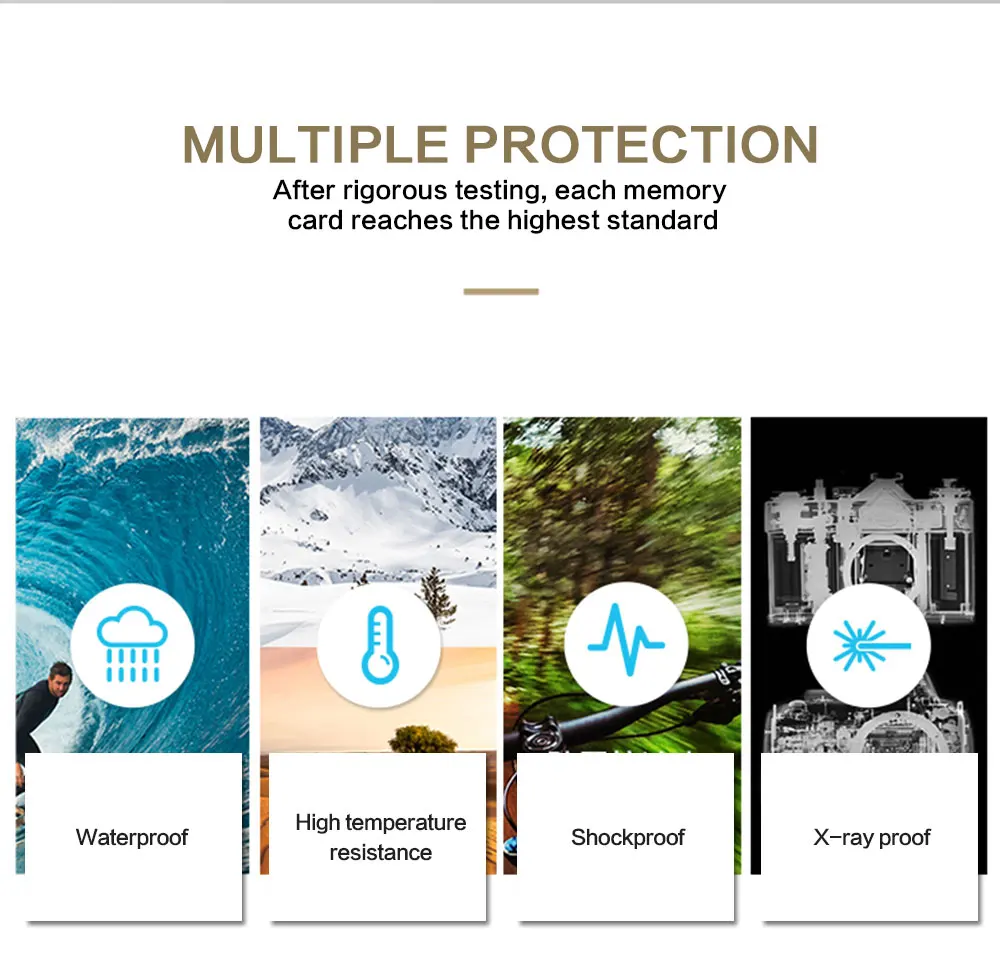 MULTIPLE PROTECTION

After rigorous testing, each memory card reaches the highest standard

Waterproof

High temperature resistance

Shockproof

X-ray proof